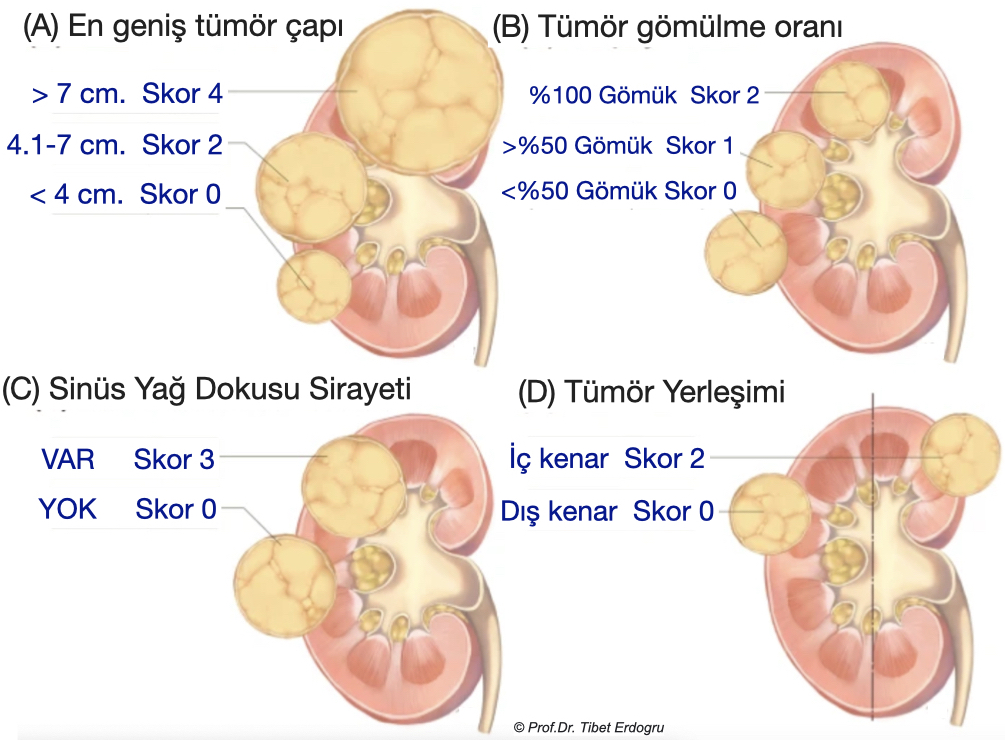 (A) En geniş tümör çapı

> 7 cm. Skor 4

4.1-7 cm. Skor 2

< 4 cm. Skor 0

(B) Tümör gömülme oranı

%100 Gömük Skor 2

>%50 Gömük Skor 1

<%50 Gömük Skor 0

(C) Sinüs Yağ Dokusu Sirayeti

VAR Skor 3

YOK Skor 0

(D) Tümör Yerleşimi

İç kenar Skor 2

Dış kenar Skor 0

© Prof.Dr. Tibet Erdogru